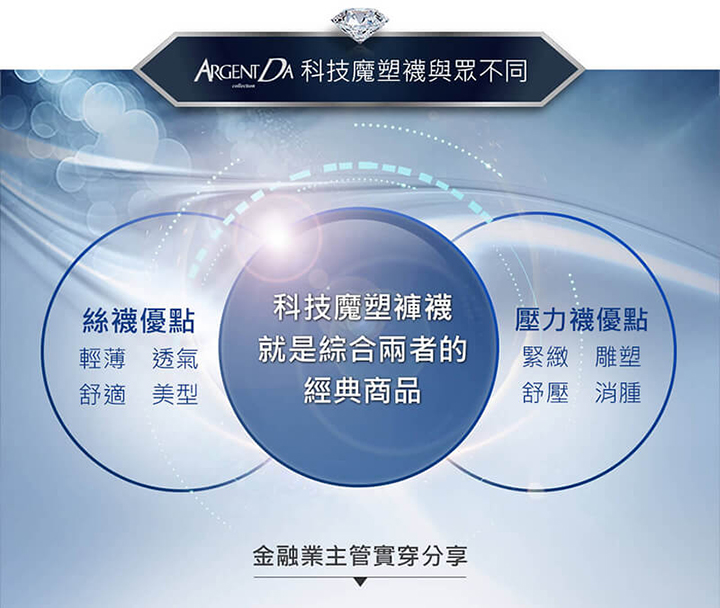 ARGENT DA collection 科技魔塑襪與眾不同

絲襪優點
輕薄 透氣
舒適 美型

科技魔塑褲襪
就是綜合兩者的
經典商品

壓力襪優點
緊緻 雕塑
舒壓 消腫

金融業主管實穿分享